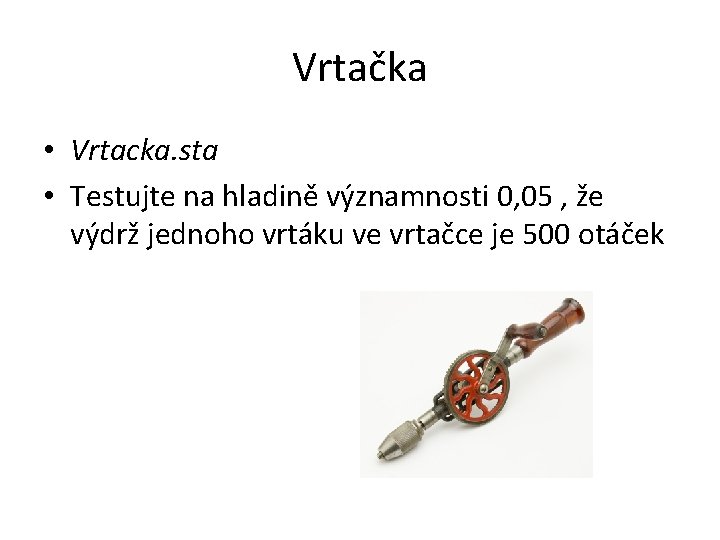 Vrtačka

• Vrtacka.sta
• Testujte na hladině významnosti 0,05 , že výdrž jednoho vrtáku ve vrtačce je 500 otáček